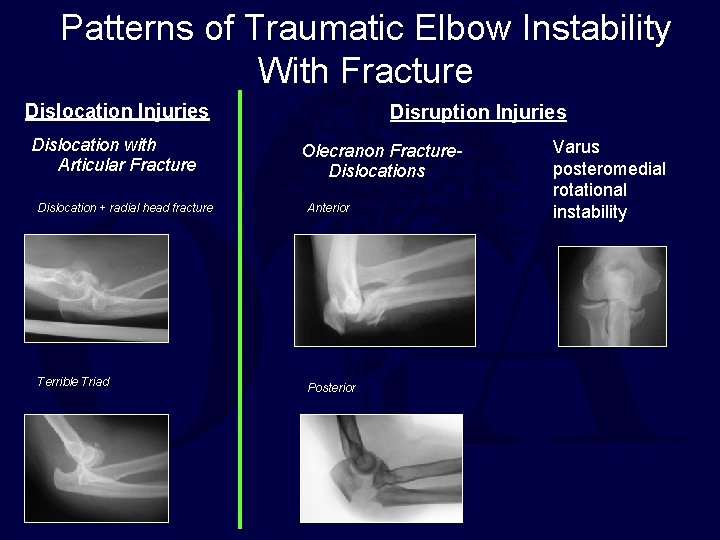 Patterns of Traumatic Elbow Instability With Fracture

Dislocation Injuries

Dislocation with Articular Fracture

Dislocation + radial head fracture

Terrible Triad

Disruption Injuries

Olecranon Fracture-Dislocations

Anterior

Posterior

Varus posteromedial rotational instability